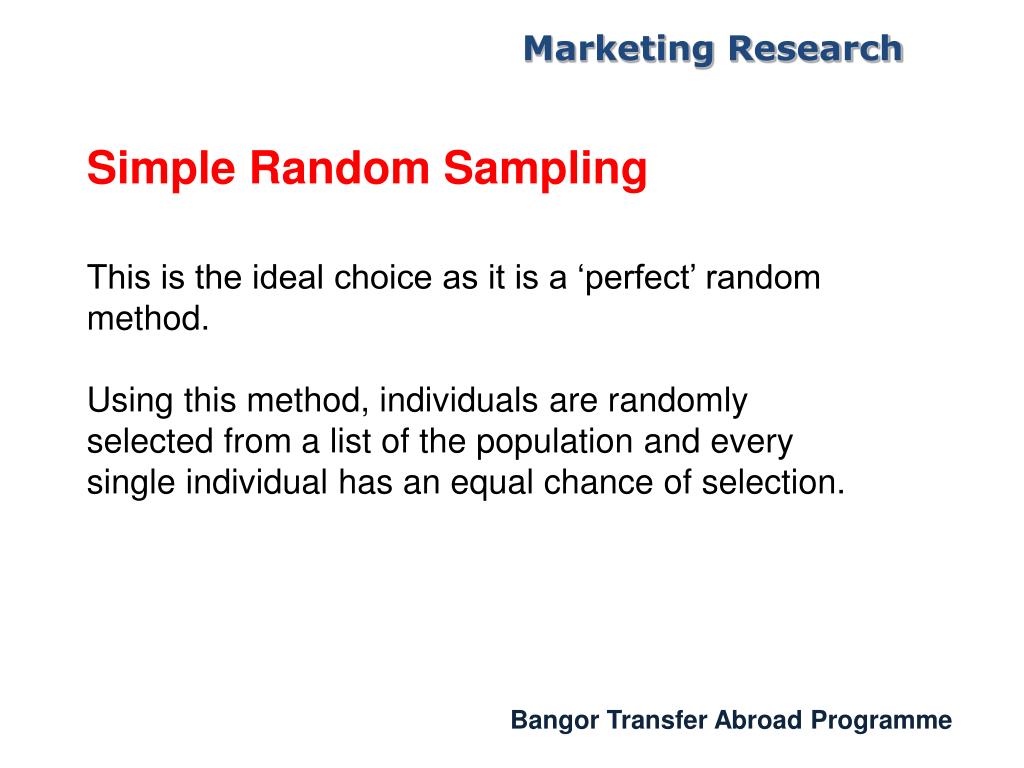 Marketing Research

Simple Random Sampling

This is the ideal choice as it is a ‘perfect’ random method.

Using this method, individuals are randomly selected from a list of the population and every single individual has an equal chance of selection.

Bangor Transfer Abroad Programme